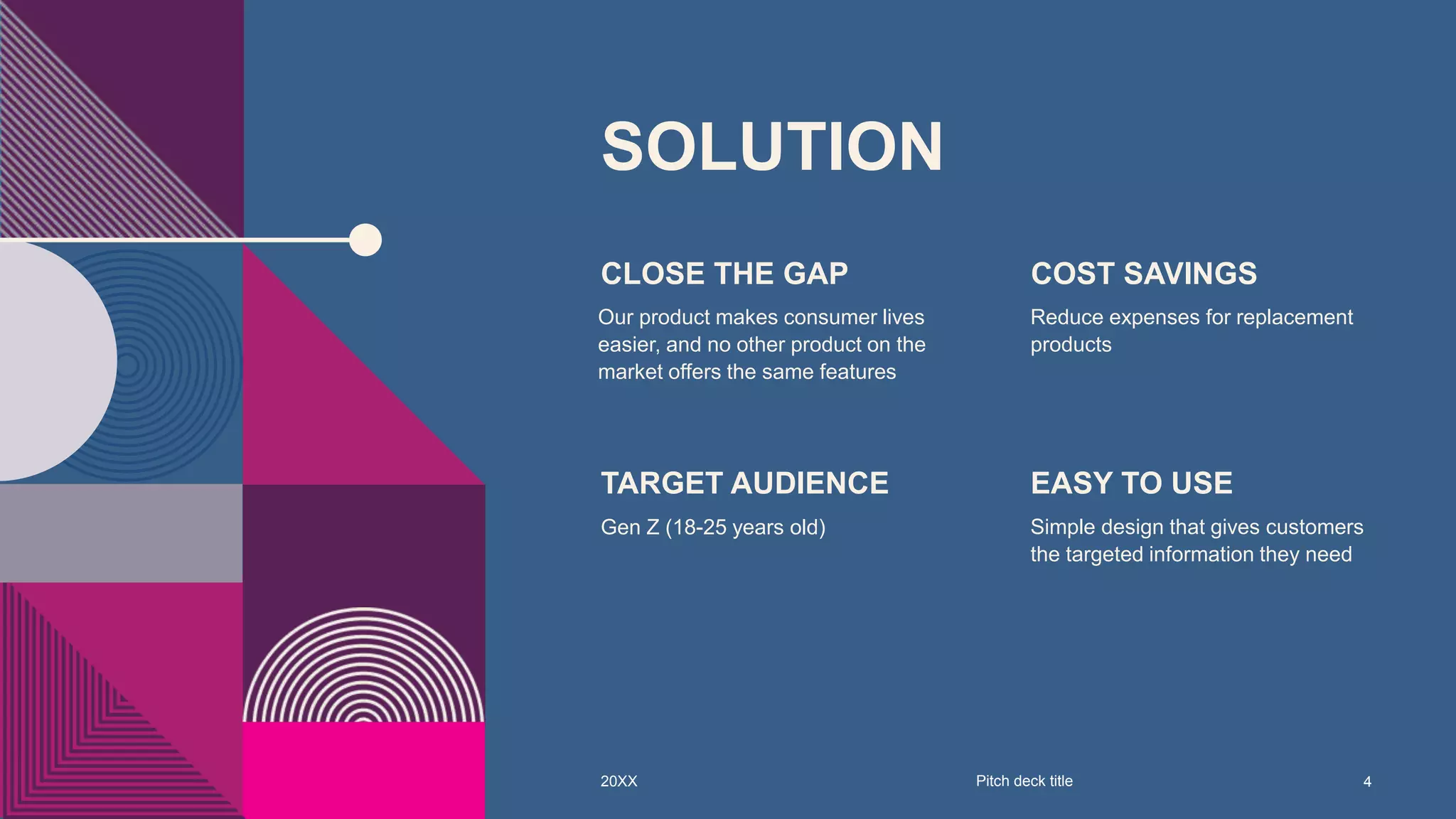 SOLUTION

CLOSE THE GAP

Our product makes consumer lives easier, and no other product on the market offers the same features

COST SAVINGS

Reduce expenses for replacement products

TARGET AUDIENCE

Gen Z (18-25 years old)

EASY TO USE

Simple design that gives customers the targeted information they need

20XX

Pitch deck title

4